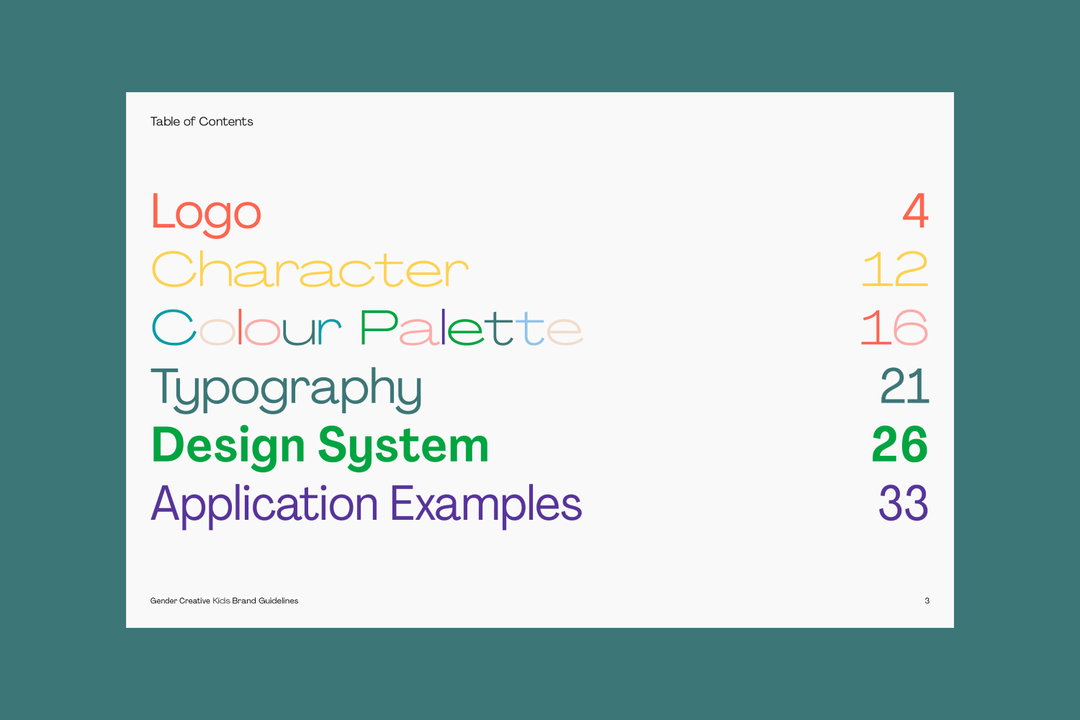 Table of Contents

| | |
|---|---|
| Logo | 4 |
| Character | 12 |
| Colour Palette | 16 |
| Typography | 21 |
| Design System | 26 |
| Application Examples | 33 |

Gender Creative Kids Brand Guidelines

3